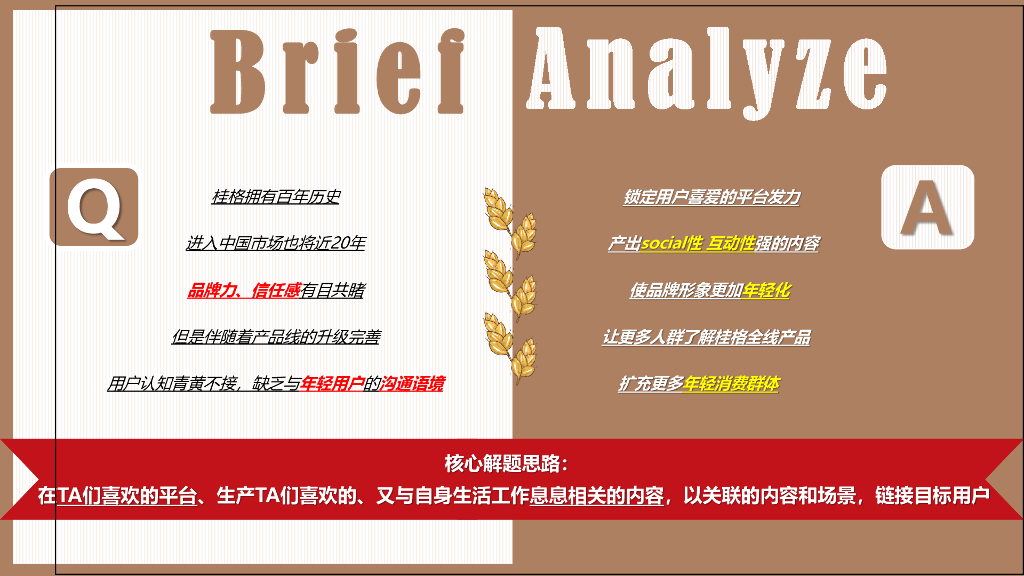 Brief Analyze

Q

桂格拥有百年历史

进入中国市场也将近20年

品牌力、信任感有目共睹

但是伴随着产品线的升级完善

用户认知青黄不接，缺乏与年轻用户的沟通语境

A

锁定用户喜爱的平台发力

产出social性 互动性强的内容

使品牌形象更加年轻化

让更多人群了解桂格全线产品

扩充更多年轻消费群体

核心解题思路：

在TA们喜欢的平台、生产TA们喜欢的、又与自身生活工作息息相关的内容，以关联的内容和场景，链接目标用户